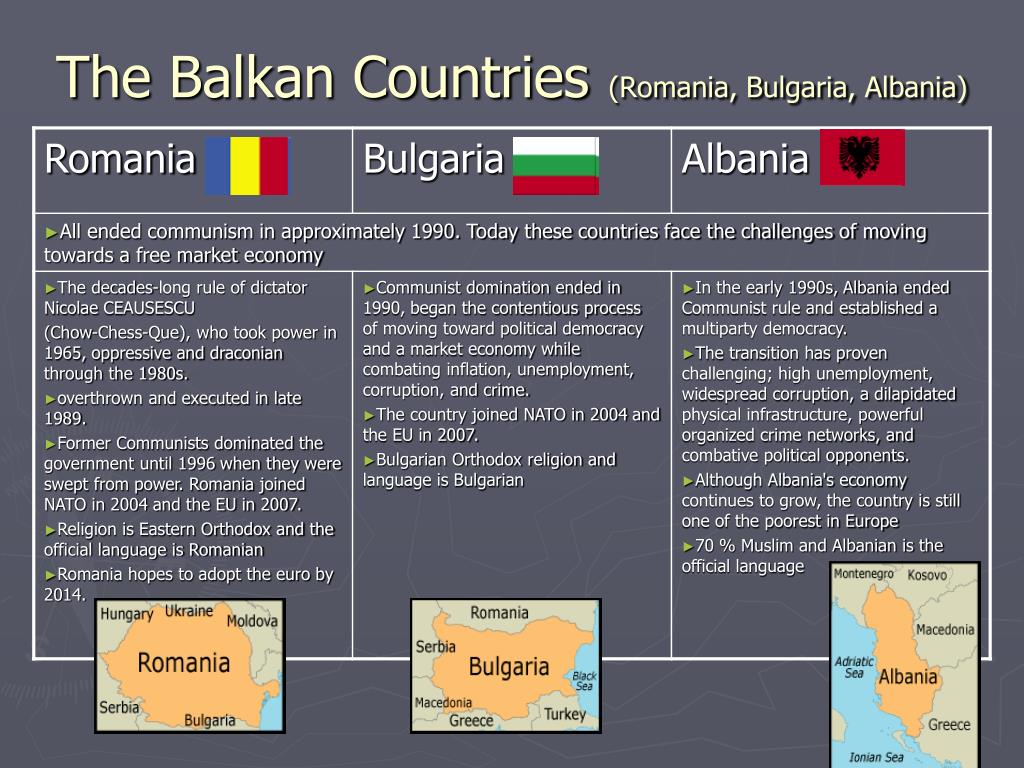 The Balkan Countries (Romania, Bulgaria, Albania)

| Romania | Bulgaria | Albania |
|---|---|---|
| ►All ended communism in approximately 1990. Today these countries face the challenges of moving towards a free market economy | | |
| ►The decades-long rule of dictator Nicolae CEAUSESCU (Chow-Chess-Que), who took power in 1965, oppressive and draconian through the 1980s. ►overthrown and executed in late 1989. ►Former Communists dominated the government until 1996 when they were swept from power. Romania joined NATO in 2004 and the EU in 2007. ►Religion is Eastern Orthodox and the official language is Romanian ►Romania hopes to adopt the euro by 2014. | ►Communist domination ended in 1990, began the contentious process of moving toward political democracy and a market economy while combating inflation, unemployment, corruption, and crime. ►The country joined NATO in 2004 and the EU in 2007. ►Bulgarian Orthodox religion and language is Bulgarian | ►In the early 1990s, Albania ended Communist rule and established a multiparty democracy. ►The transition has proven challenging; high unemployment, widespread corruption, a dilapidated physical infrastructure, powerful organized crime networks, and combative political opponents. ►Although Albania's economy continues to grow, the country is still one of the poorest in Europe ►70 % Muslim and Albanian is the official language |

Hungary Ukraine Moldova Romania Serbia Bulgaria

Romania Serbia Bulgaria Black Sea Macedonia Greece Turkey

Montenegro Kosovo Macedonia Adriatic Sea Albania Greece Ionian Sea